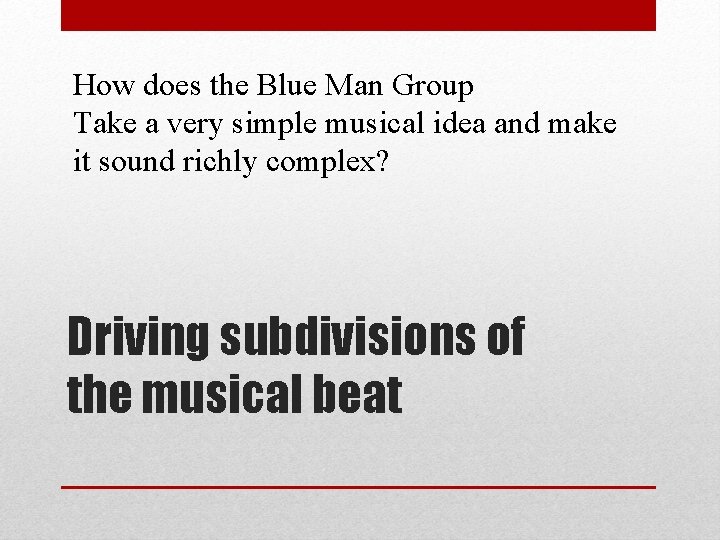 How does the Blue Man Group
Take a very simple musical idea and make it sound richly complex?

Driving subdivisions of the musical beat